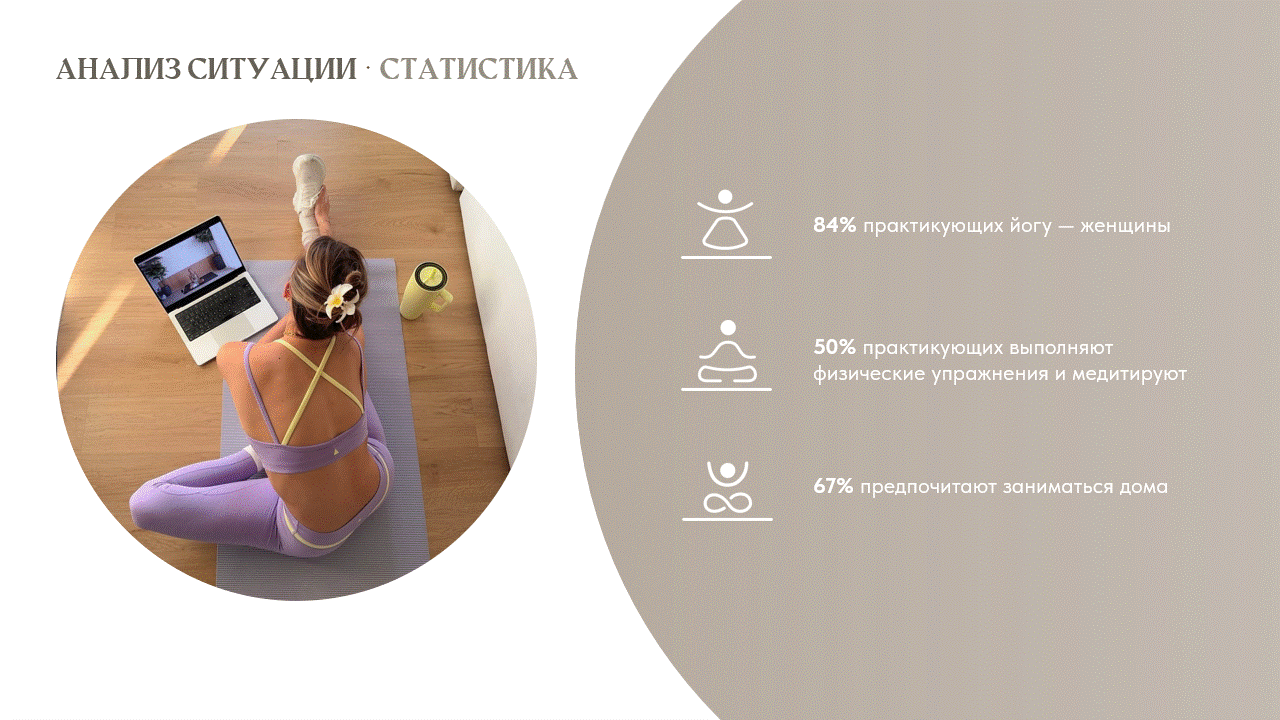 АНАЛИЗ СИТУАЦИИ · СТАТИСТИКА

84% практикующих йогу — женщины

50% практикующих выполняют физические упражнения и медитируют

67% предпочитают заниматься дома